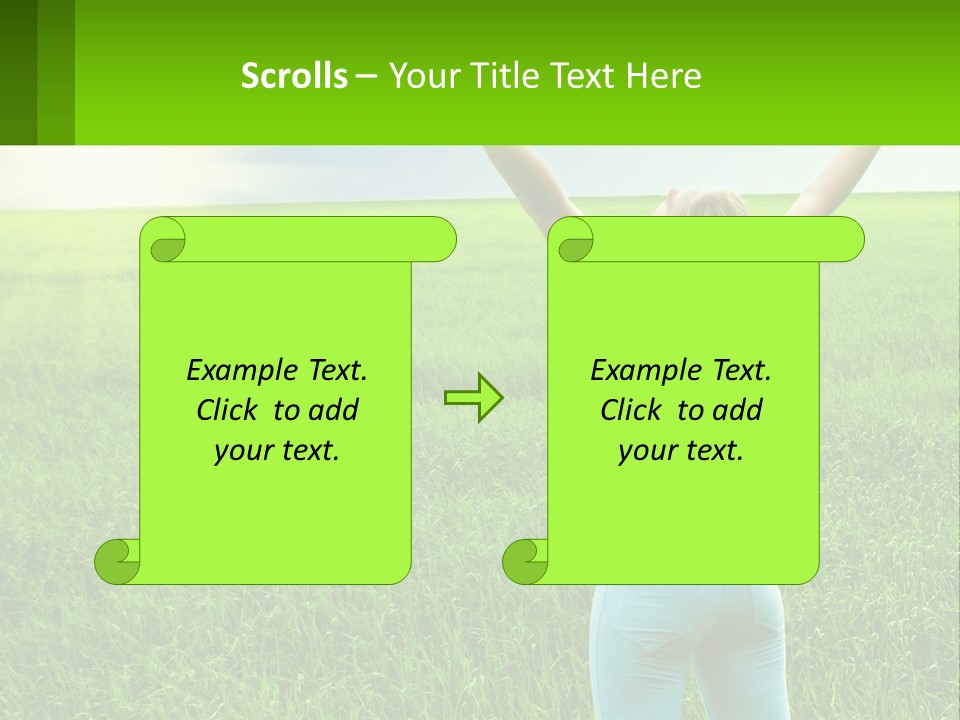 Scrolls – Your Title Text Here

Example Text. Click to add your text.

Example Text. Click to add your text.